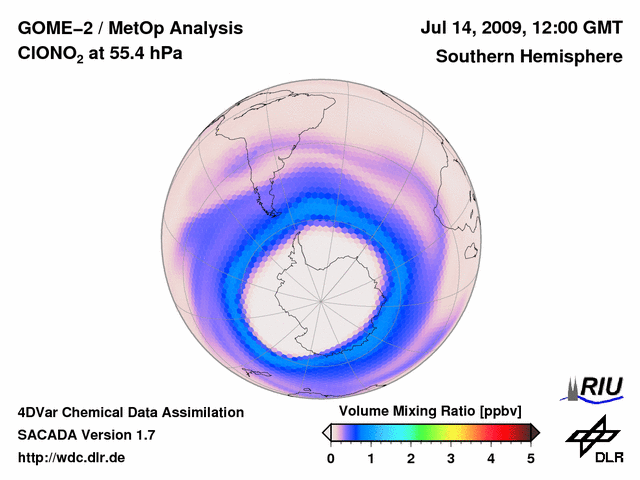 GOME−2 / MetOp Analysis
$ClONO_2$ at 55.4 hPa

Jul 14, 2009, 12:00 GMT
Southern Hemisphere

4DVar Chemical Data Assimilation
SACADA Version 1.7
http://wdc.dlr.de

Volume Mixing Ratio [ppbv]
0 1 2 3 4 5

RIU

DLR